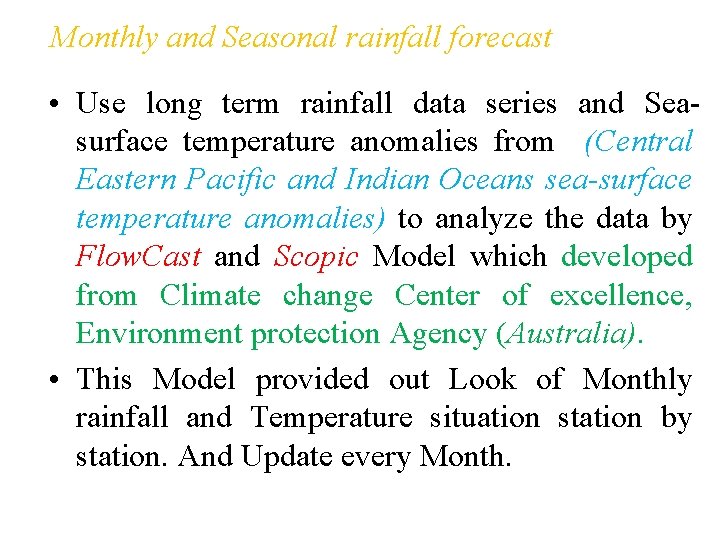 Monthly and Seasonal rainfall forecast

• Use long term rainfall data series and Sea-surface temperature anomalies from (Central Eastern Pacific and Indian Oceans sea-surface temperature anomalies) to analyze the data by FlowCast and Scopic Model which developed from Climate change Center of excellence, Environment protection Agency (Australia).

• This Model provided out Look of Monthly rainfall and Temperature situation station by station. And Update every Month.